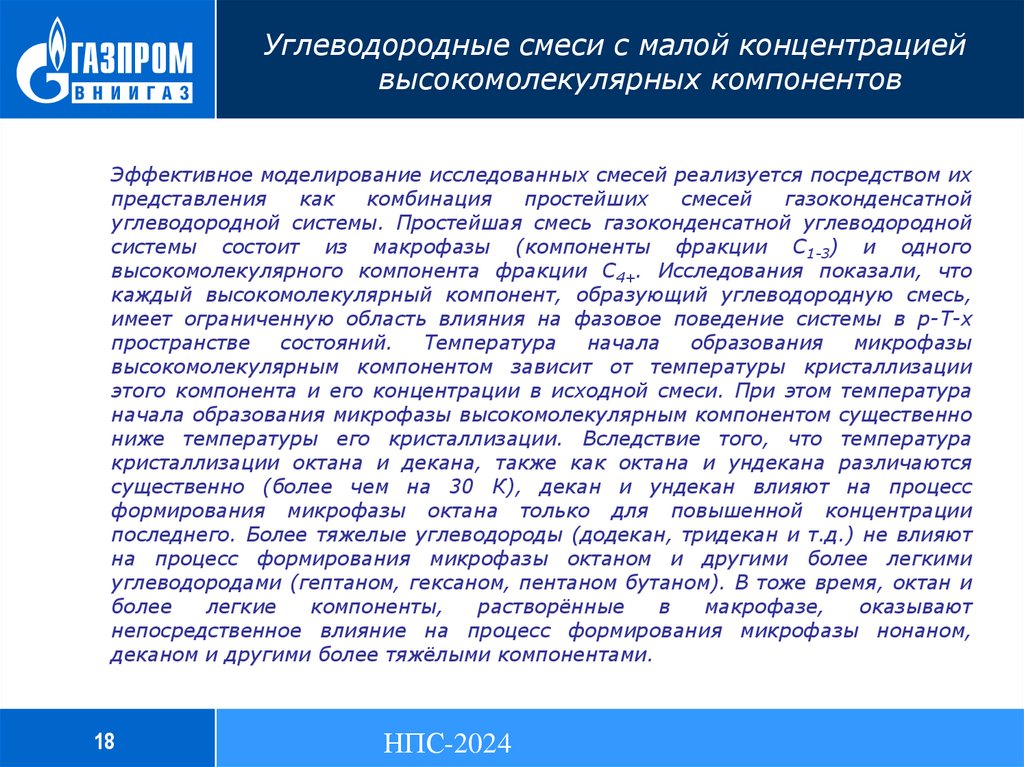 ГАЗПРОМ
ВНИИГАЗ

Углеводородные смеси с малой концентрацией высокомолекулярных компонентов

Эффективное моделирование исследованных смесей реализуется посредством их представления как комбинация простейших смесей газоконденсатной углеводородной системы. Простейшая смесь газоконденсатной углеводородной системы состоит из макрофазы (компоненты фракции $C_{1-3}$) и одного высокомолекулярного компонента фракции $C_{4+}$. Исследования показали, что каждый высокомолекулярный компонент, образующий углеводородную смесь, имеет ограниченную область влияния на фазовое поведение системы в p-T-x пространстве состояний. Температура начала образования микрофазы высокомолекулярным компонентом зависит от температуры кристаллизации этого компонента и его концентрации в исходной смеси. При этом температура начала образования микрофазы высокомолекулярным компонентом существенно ниже температуры его кристаллизации. Вследствие того, что температура кристаллизации октана и декана, также как октана и ундекана различаются существенно (более чем на 30 К), декан и ундекан влияют на процесс формирования микрофазы октана только для повышенной концентрации последнего. Более тяжелые углеводороды (додекан, тридекан и т.д.) не влияют на процесс формирования микрофазы октаном и другими более легкими углеводородами (гептаном, гексаном, пентаном бутаном). В тоже время, октан и более легкие компоненты, растворённые в макрофазе, оказывают непосредственное влияние на процесс формирования микрофазы нонаном, деканом и другими более тяжёлыми компонентами.

18

НПС-2024